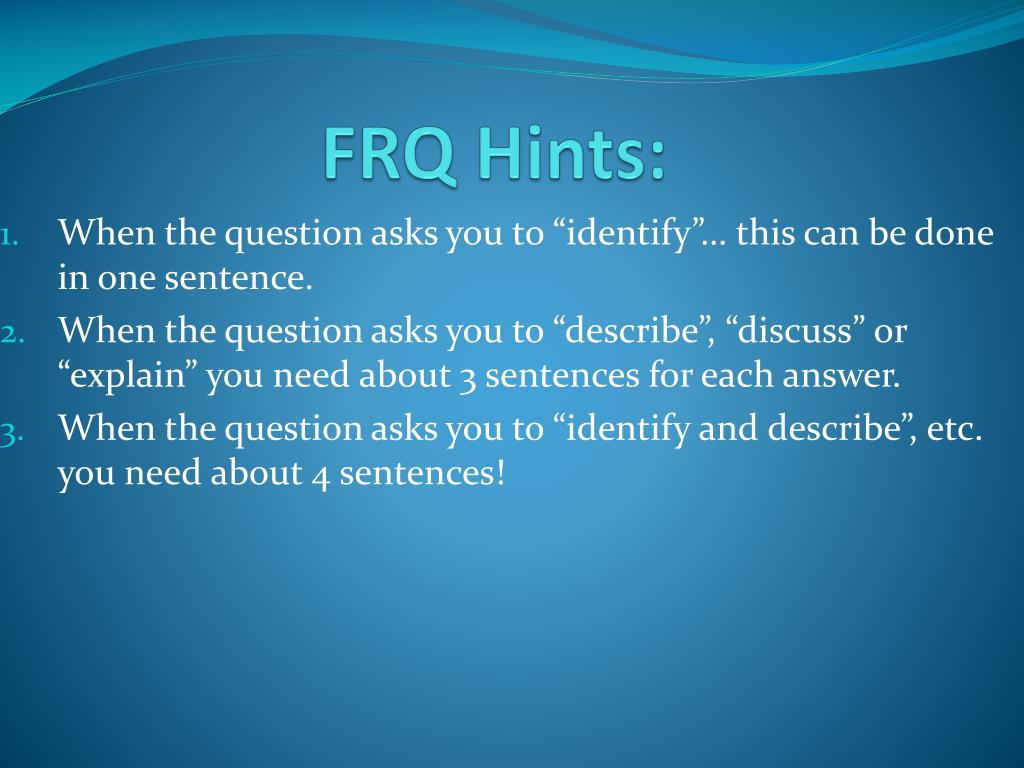 FRQ Hints:

1. When the question asks you to “identify”… this can be done in one sentence.
2. When the question asks you to “describe”, “discuss” or “explain” you need about 3 sentences for each answer.
3. When the question asks you to “identify and describe”, etc. you need about 4 sentences!